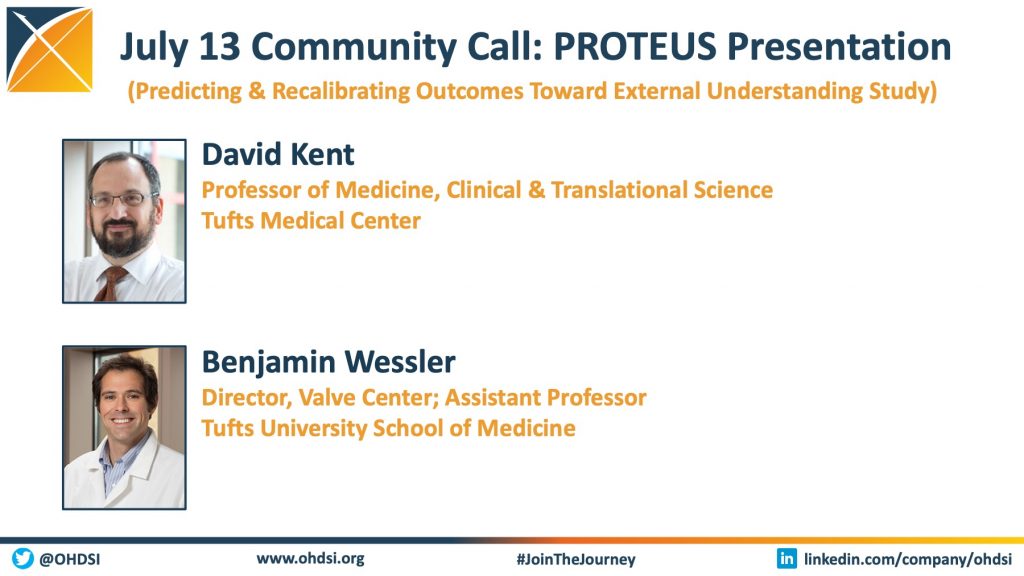 July 13 Community Call: PROTEUS Presentation
(Predicting & Recalibrating Outcomes Toward External Understanding Study)

David Kent
Professor of Medicine, Clinical & Translational Science
Tufts Medical Center

Benjamin Wessler
Director, Valve Center; Assistant Professor
Tufts University School of Medicine

@OHDSI www.ohdsi.org #JoinTheJourney linkedin.com/company/ohdsi